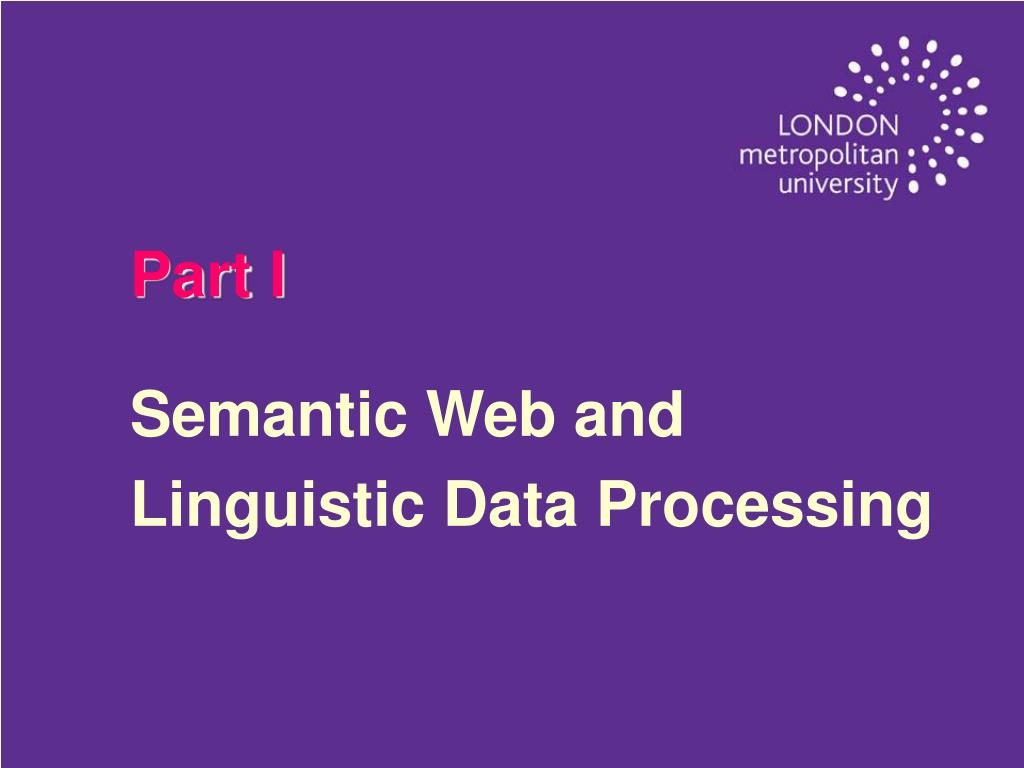 LONDON
metropolitan
university

Part I

Semantic Web and
Linguistic Data Processing